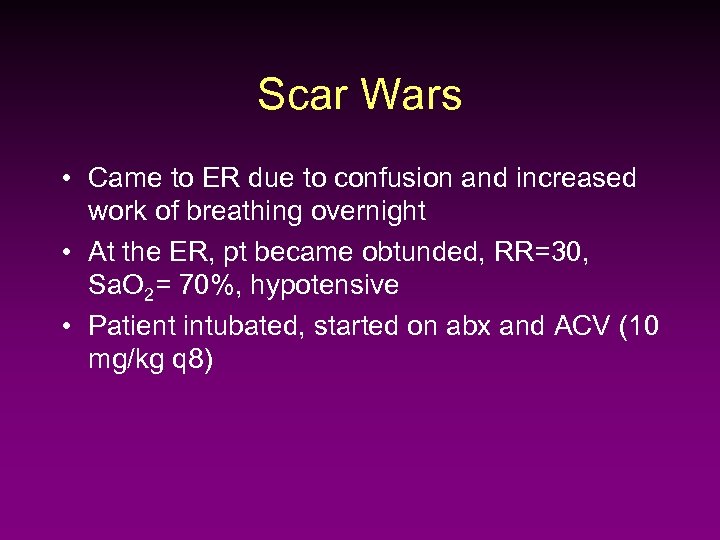 Scar Wars

• Came to ER due to confusion and increased work of breathing overnight
• At the ER, pt became obtunded, RR=30, $SaO_2$= 70%, hypotensive
• Patient intubated, started on abx and ACV (10 mg/kg q8)